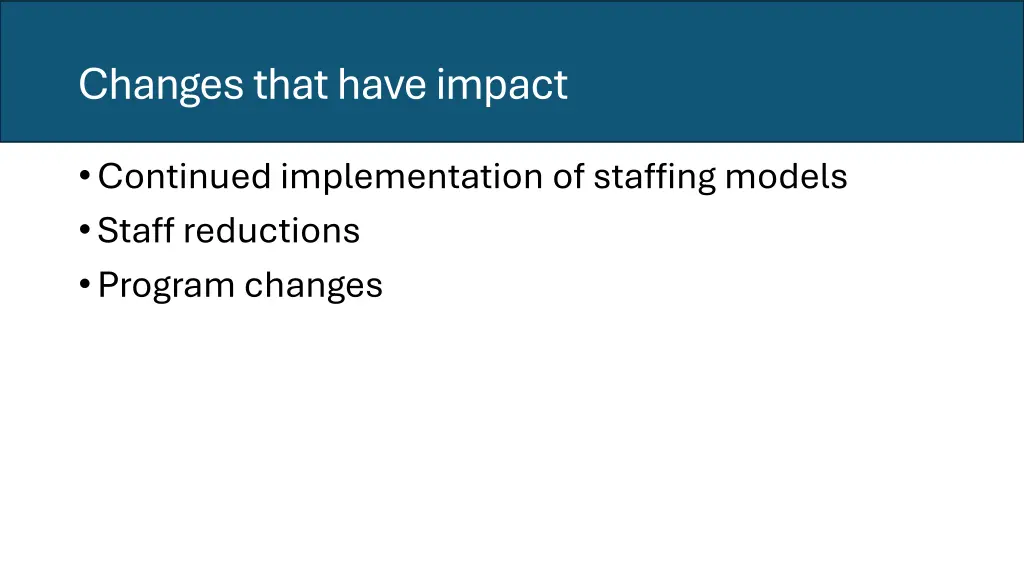 Changes that have impact

• Continued implementation of staffing models
• Staff reductions
• Program changes